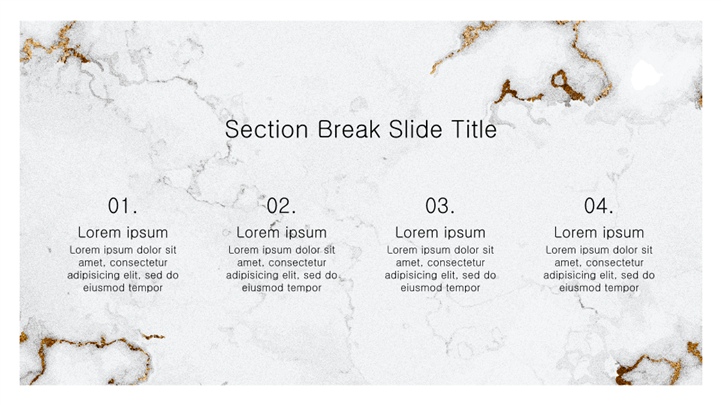 Section Break Slide Title

01.

Lorem ipsum

Lorem ipsum dolor sit amet, consectetur adipisicing elit, sed do eiusmod tempor

02.

Lorem ipsum

Lorem ipsum dolor sit amet, consectetur adipisicing elit, sed do eiusmod tempor

03.

Lorem ipsum

Lorem ipsum dolor sit amet, consectetur adipisicing elit, sed do eiusmod tempor

04.

Lorem ipsum

Lorem ipsum dolor sit amet, consectetur adipisicing elit, sed do eiusmod tempor